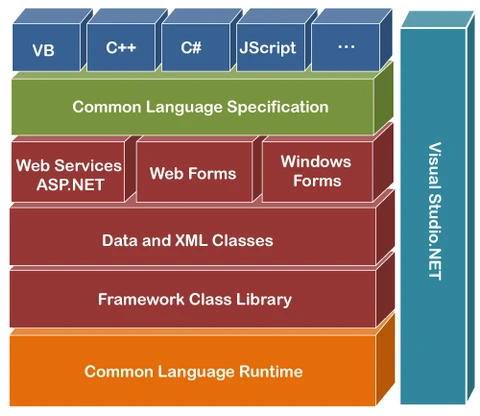 VB
C++
C#
JScript
...

Common Language Specification

Web Services ASP.NET
Web Forms
Windows Forms

Data and XML Classes

Framework Class Library

Common Language Runtime

Visual Studio.NET